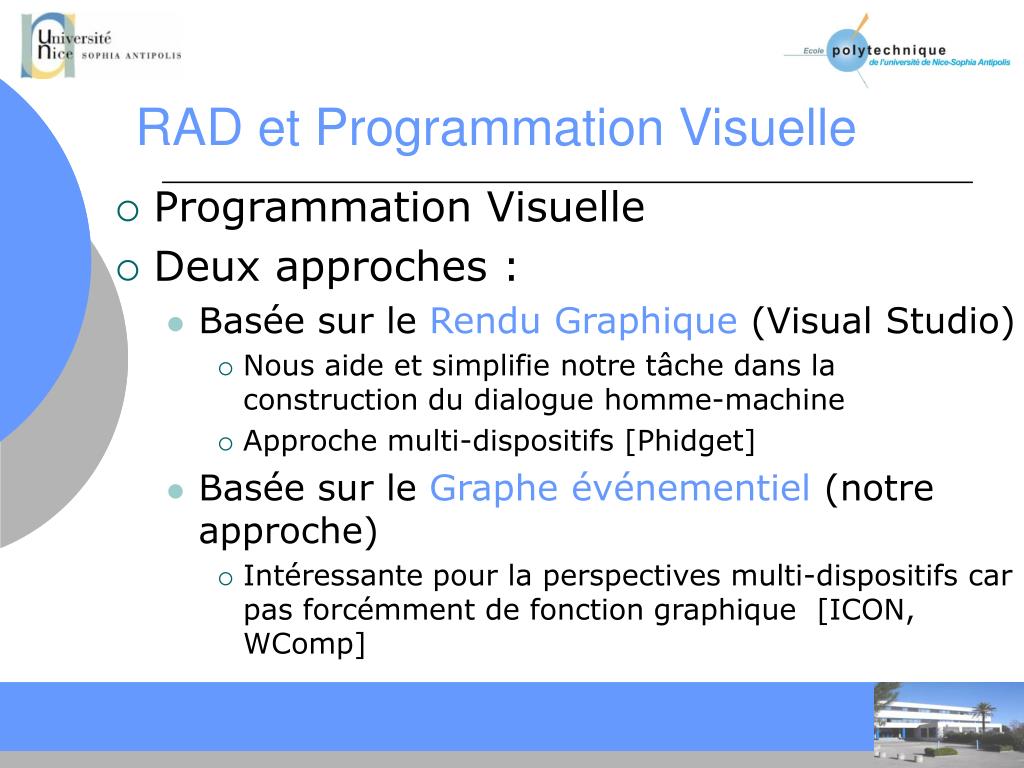 Université Nice SOPHIA ANTIPOLIS

Ecole polytechnique de l'université de Nice-Sophia Antipolis

RAD et Programmation Visuelle

Programmation Visuelle

Deux approches :

Basée sur le Rendu Graphique (Visual Studio)

Nous aide et simplifie notre tâche dans la construction du dialogue homme-machine

Approche multi-dispositifs [Phidget]

Basée sur le Graphe événementiel (notre approche)

Intéressante pour la perspectives multi-dispositifs car pas forcémment de fonction graphique [ICON, WComp]